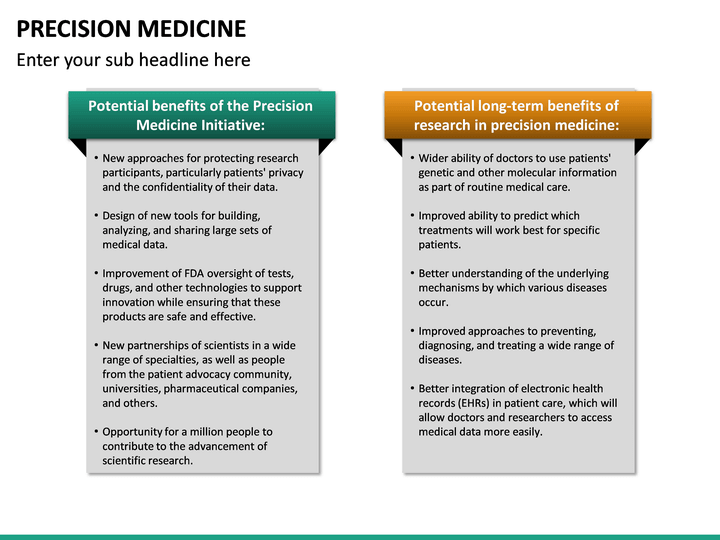 PRECISION MEDICINE

Enter your sub headline here

Potential benefits of the Precision Medicine Initiative:

• New approaches for protecting research participants, particularly patients' privacy and the confidentiality of their data.

• Design of new tools for building, analyzing, and sharing large sets of medical data.

• Improvement of FDA oversight of tests, drugs, and other technologies to support innovation while ensuring that these products are safe and effective.

• New partnerships of scientists in a wide range of specialties, as well as people from the patient advocacy community, universities, pharmaceutical companies, and others.

• Opportunity for a million people to contribute to the advancement of scientific research.

Potential long-term benefits of research in precision medicine:

• Wider ability of doctors to use patients' genetic and other molecular information as part of routine medical care.

• Improved ability to predict which treatments will work best for specific patients.

• Better understanding of the underlying mechanisms by which various diseases occur.

• Improved approaches to preventing, diagnosing, and treating a wide range of diseases.

• Better integration of electronic health records (EHRs) in patient care, which will allow doctors and researchers to access medical data more easily.